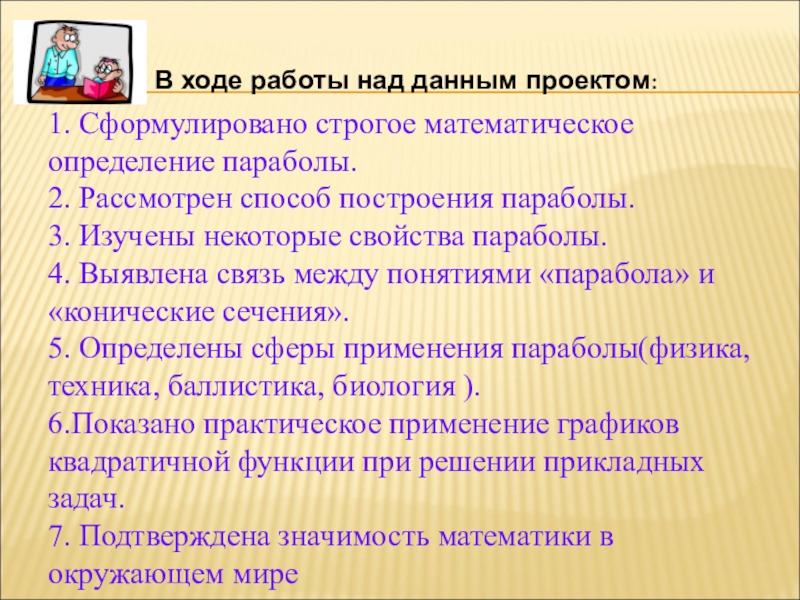 В ходе работы над данным проектом:

1. Сформулировано строгое математическое определение параболы.
2. Рассмотрен способ построения параболы.
3. Изучены некоторые свойства параболы.
4. Выявлена связь между понятиями «парабола» и «конические сечения».
5. Определены сферы применения параболы(физика, техника, баллистика, биология ).
6.Показано практическое применение графиков квадратичной функции при решении прикладных задач.
7. Подтверждена значимость математики в окружающем мире